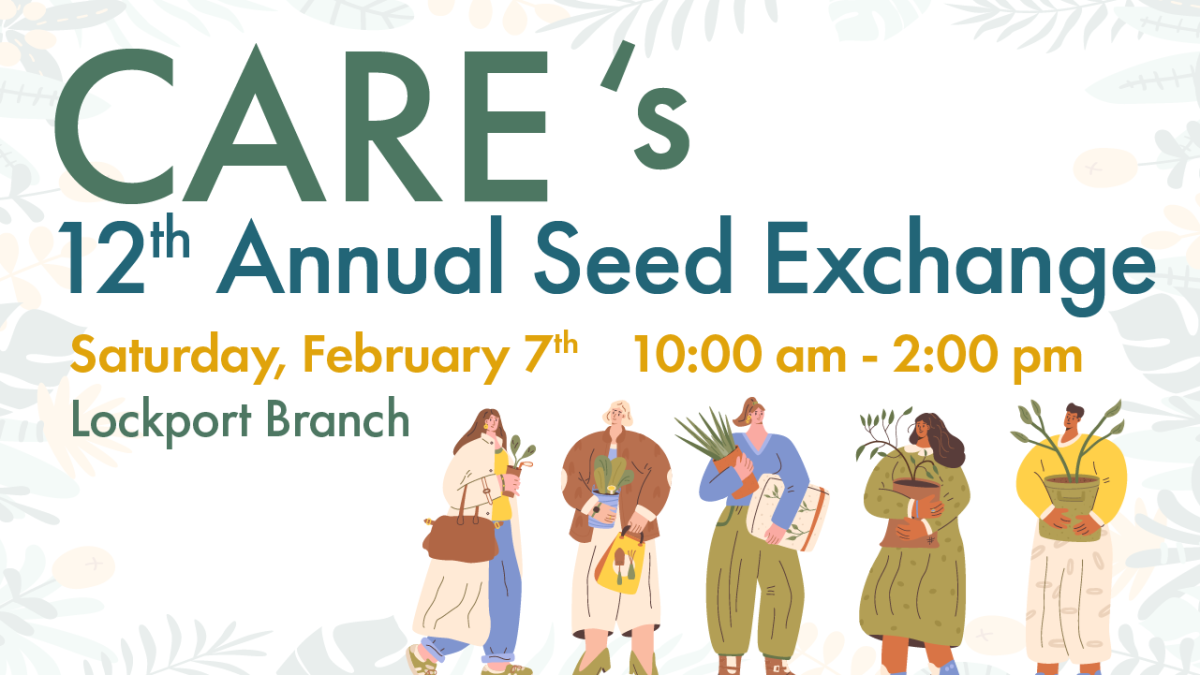 CARE's
12th Annual Seed Exchange

Saturday, February 7th 10:00 am - 2:00 pm
Lockport Branch